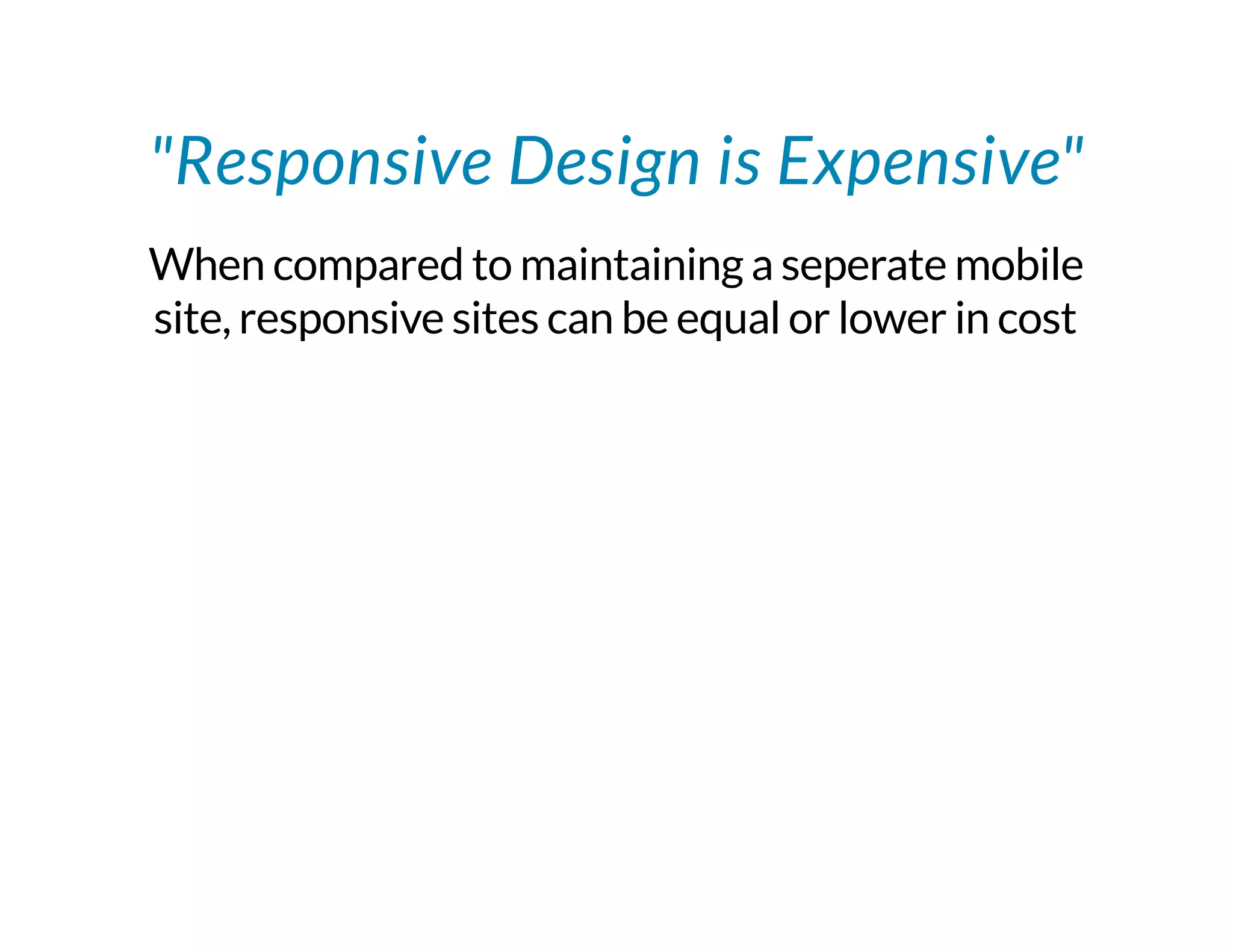 "Responsive Design is Expensive"

When compared to maintaining a seperate mobile site, responsive sites can be equal or lower in cost